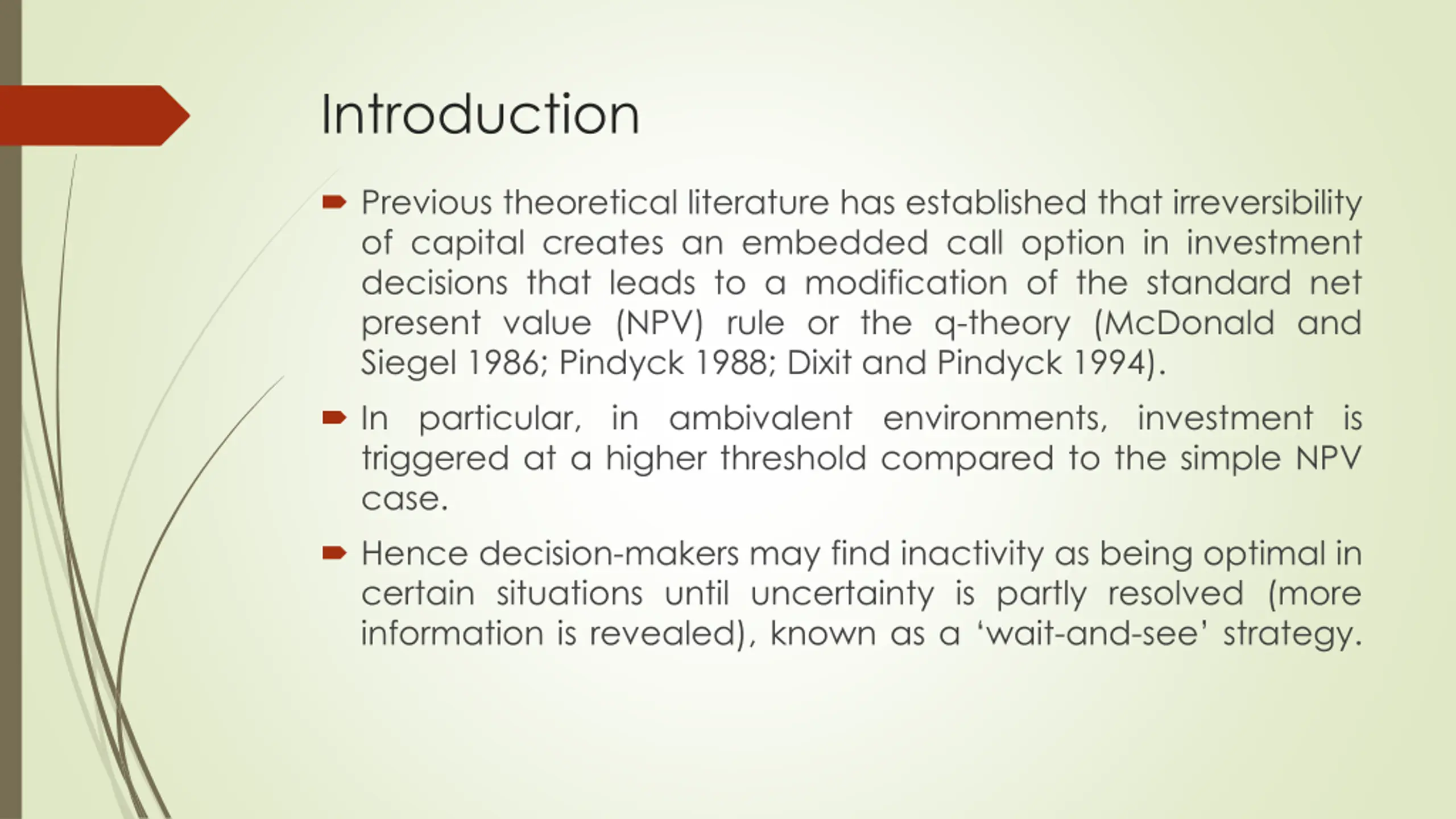 Introduction

Previous theoretical literature has established that irreversibility of capital creates an embedded call option in investment decisions that leads to a modification of the standard net present value (NPV) rule or the q-theory (McDonald and Siegel 1986; Pindyck 1988; Dixit and Pindyck 1994).

In particular, in ambivalent environments, investment is triggered at a higher threshold compared to the simple NPV case.

Hence decision-makers may find inactivity as being optimal in certain situations until uncertainty is partly resolved (more information is revealed), known as a ‘wait-and-see’ strategy.